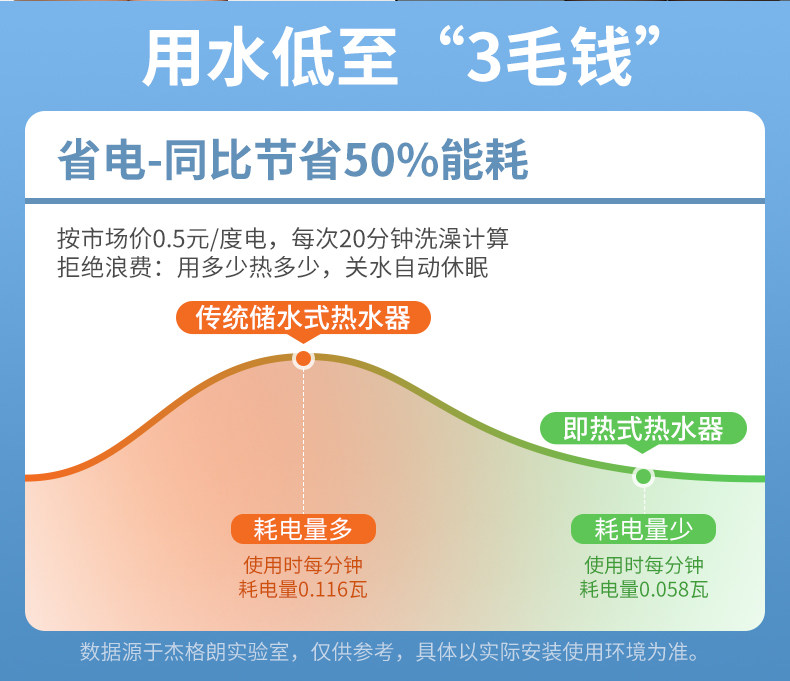 用水低至“3毛钱”

省电-同比节省50%能耗

按市场价0.5元/度电，每次20分钟洗澡计算
拒绝浪费：用多少热多少，关水自动休眠

传统储水式热水器

即热式热水器

耗电量多
使用时每分钟
耗电量0.116瓦

耗电量少
使用时每分钟
耗电量0.058瓦

数据源于杰格朗实验室，仅供参考，具体以实际安装使用环境为准。